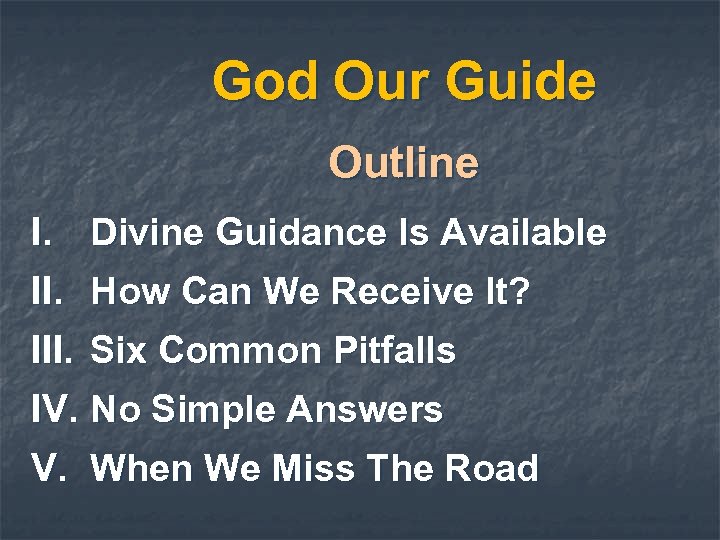 God Our Guide

Outline

I. Divine Guidance Is Available
II. How Can We Receive It?
III. Six Common Pitfalls
IV. No Simple Answers
V. When We Miss The Road